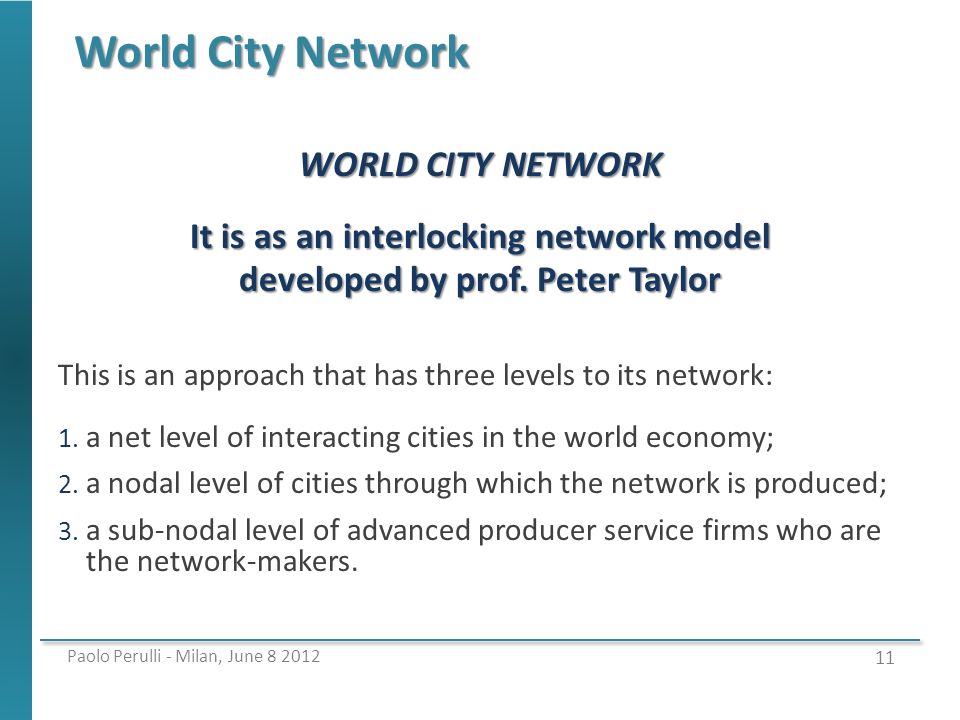 World City Network

WORLD CITY NETWORK

It is as an interlocking network model developed by prof. Peter Taylor

This is an approach that has three levels to its network:

1. a net level of interacting cities in the world economy;
2. a nodal level of cities through which the network is produced;
3. a sub-nodal level of advanced producer service firms who are the network-makers.

Paolo Perulli - Milan, June 8 2012

11